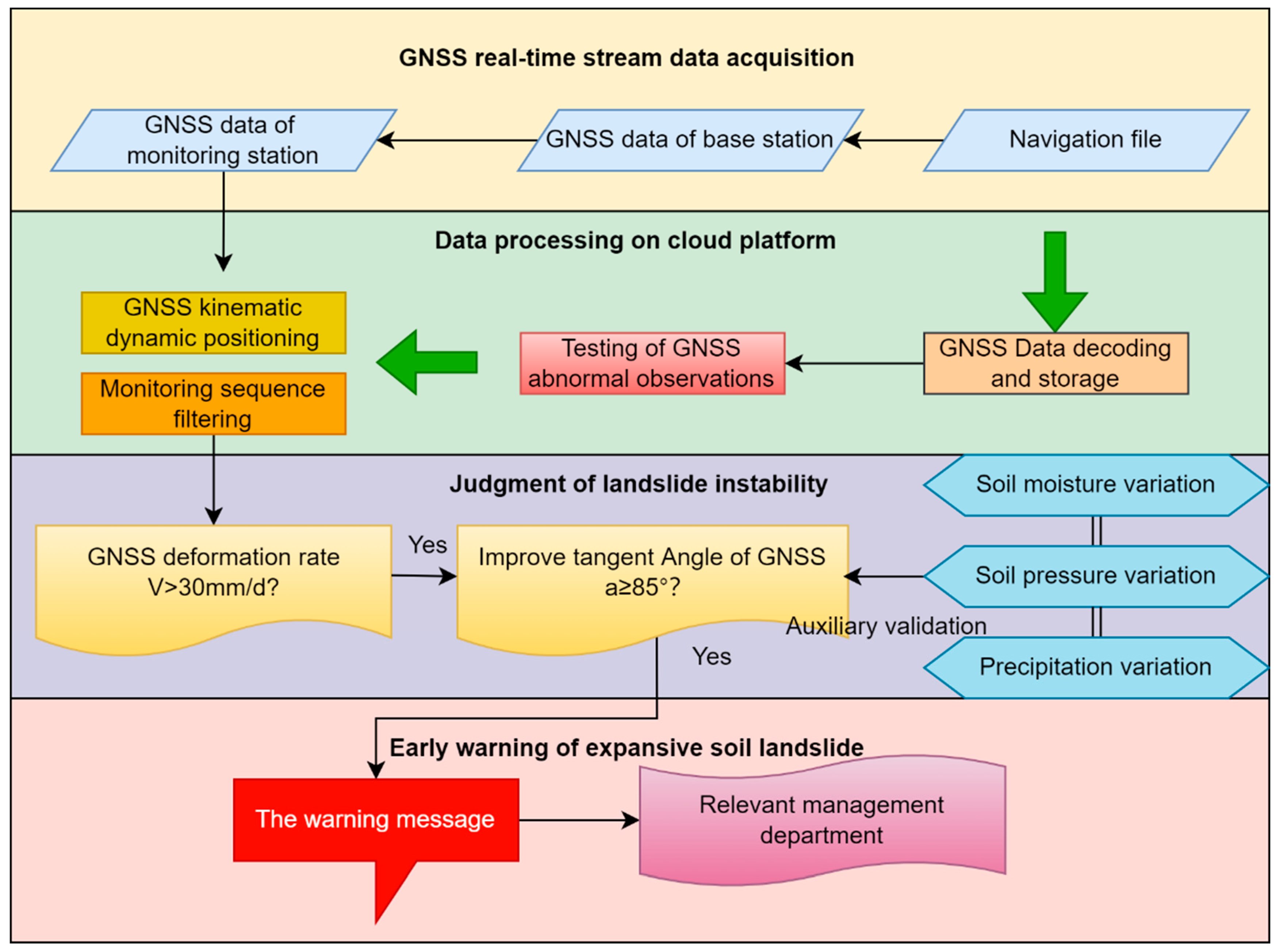 GNSS real-time stream data acquisition

GNSS data of monitoring station

GNSS data of base station

Navigation file

Data processing on cloud platform

GNSS kinematic dynamic positioning

Monitoring sequence filtering

Testing of GNSS abnormal observations

GNSS Data decoding and storage

Judgment of landslide instability

Soil moisture variation

GNSS deformation rate V>30mm/d?

Yes

Improve tangent Angle of GNSS a≥85°?

Soil pressure variation

Auxiliary validation

Yes

Precipitation variation

Early warning of expansive soil landslide

The warning message

Relevant management department